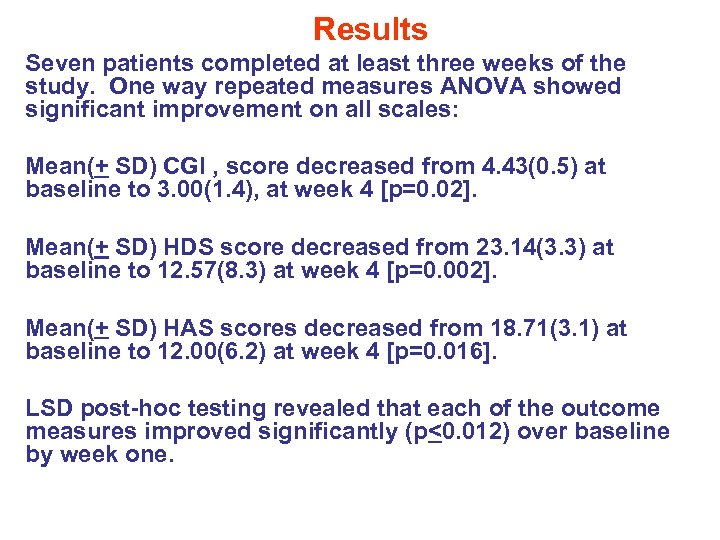 Results

Seven patients completed at least three weeks of the study. One way repeated measures ANOVA showed significant improvement on all scales:

Mean($\pm$ SD) CGI , score decreased from 4.43(0.5) at baseline to 3.00(1.4), at week 4 [p=0.02].

Mean($\pm$ SD) HDS score decreased from 23.14(3.3) at baseline to 12.57(8.3) at week 4 [p=0.002].

Mean($\pm$ SD) HAS scores decreased from 18.71(3.1) at baseline to 12.00(6.2) at week 4 [p=0.016].

LSD post-hoc testing revealed that each of the outcome measures improved significantly (p$\leq$0.012) over baseline by week one.